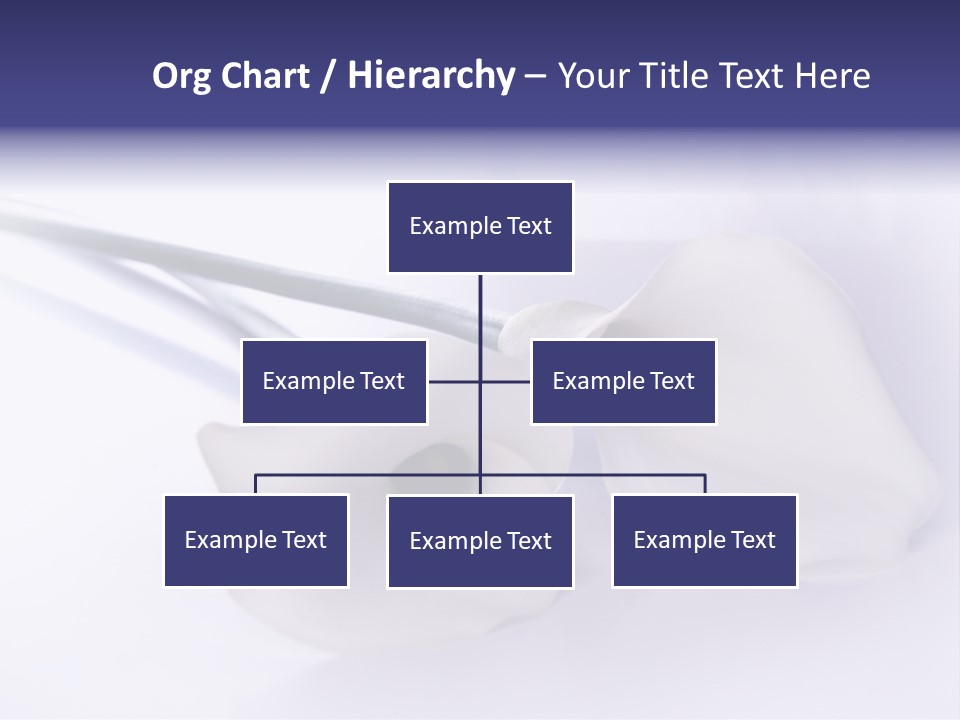 Org Chart / Hierarchy – Your Title Text Here

Example Text

Example Text

Example Text

Example Text

Example Text

Example Text